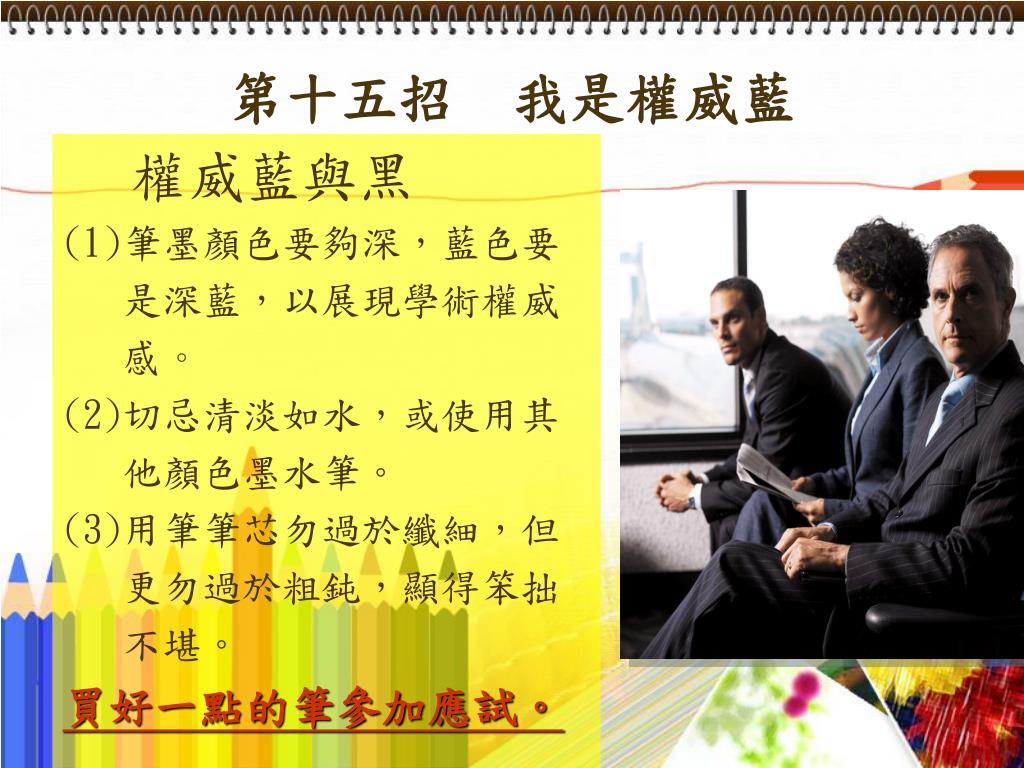 第十五招　我是權威藍

權威藍與黑

(1)筆墨顏色要夠深，藍色要是深藍，以展現學術權威感。

(2)切忌清淡如水，或使用其他顏色墨水筆。

(3)用筆筆芯勿過於纖細，但更勿過於粗鈍，顯得笨拙不堪。

買好一點的筆參加應試。